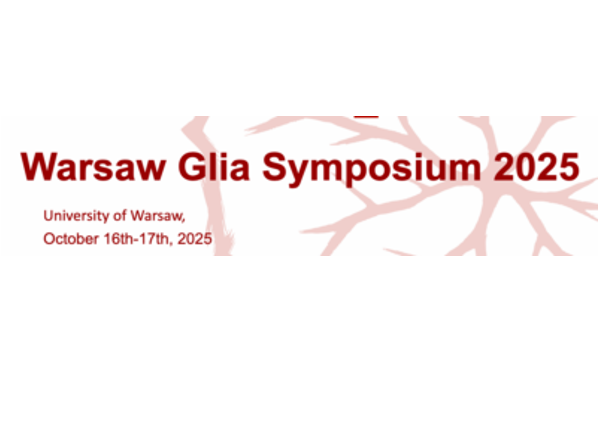 Warsaw Glia Symposium 2025

University of Warsaw,
October 16th-17th, 2025